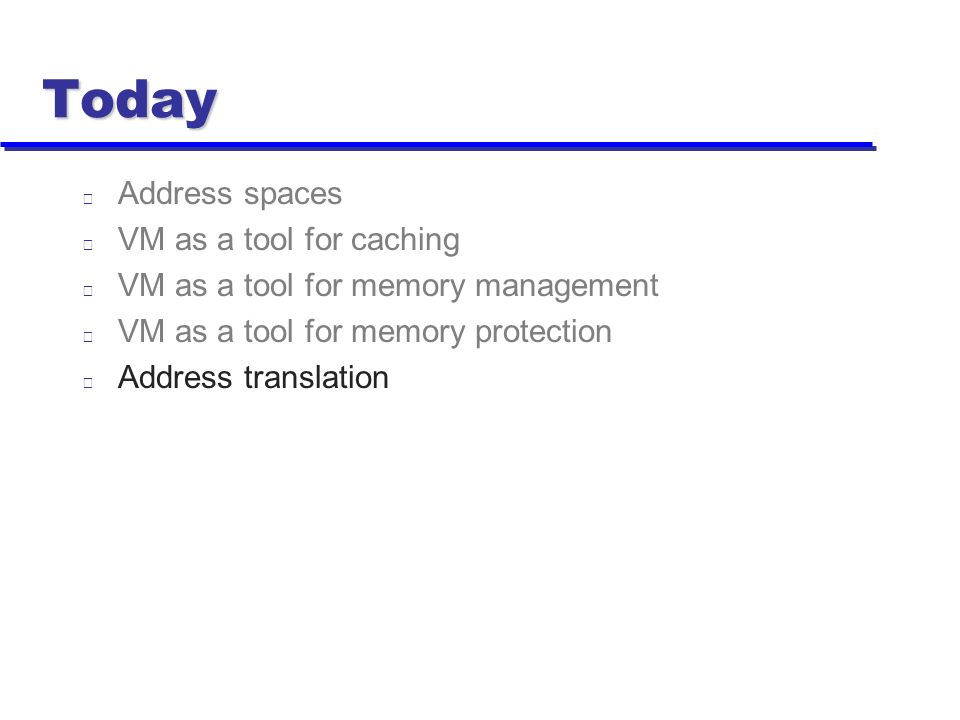 Today

- Address spaces
- VM as a tool for caching
- VM as a tool for memory management
- VM as a tool for memory protection
- Address translation